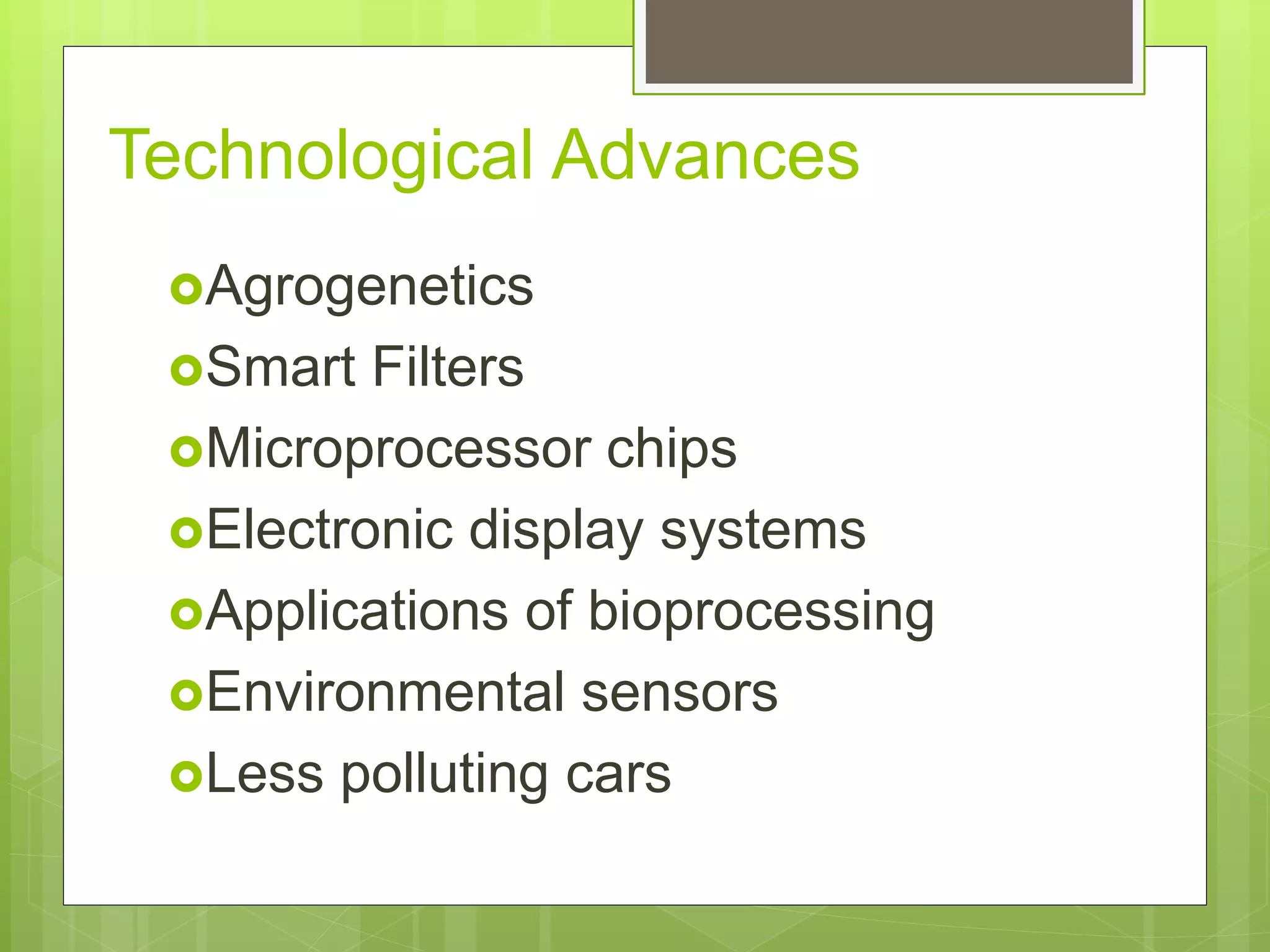 Technological Advances

Agrogenetics
Smart Filters
Microprocessor chips
Electronic display systems
Applications of bioprocessing
Environmental sensors
Less polluting cars